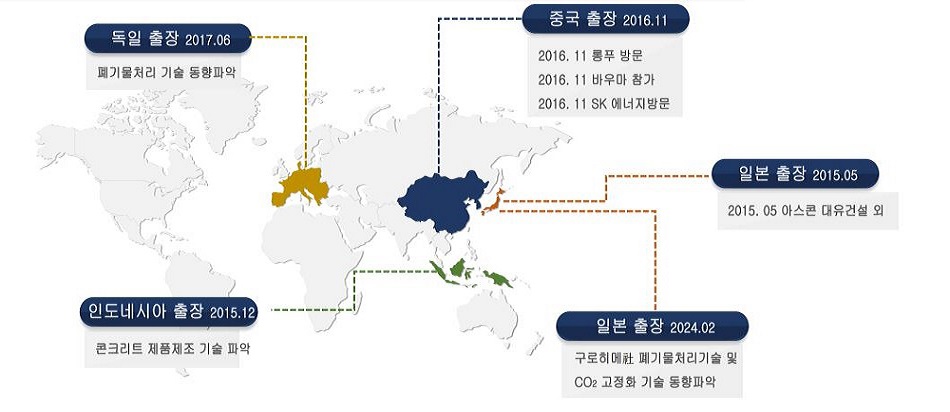 독일 출장 2017.06

폐기물처리 기술 동향파악

중국 출장 2016.11

2016. 11 룽푸 방문

2016. 11 바우마 참가

2016. 11 SK 에너지방문

일본 출장 2015.05

2015. 05 아스콘 대유건설 외

인도네시아 출장 2015.12

콘크리트 제품제조 기술 파악

일본 출장 2024.02

구로히메社 폐기물처리기술 및 $CO_2$ 고정화 기술 동향파악